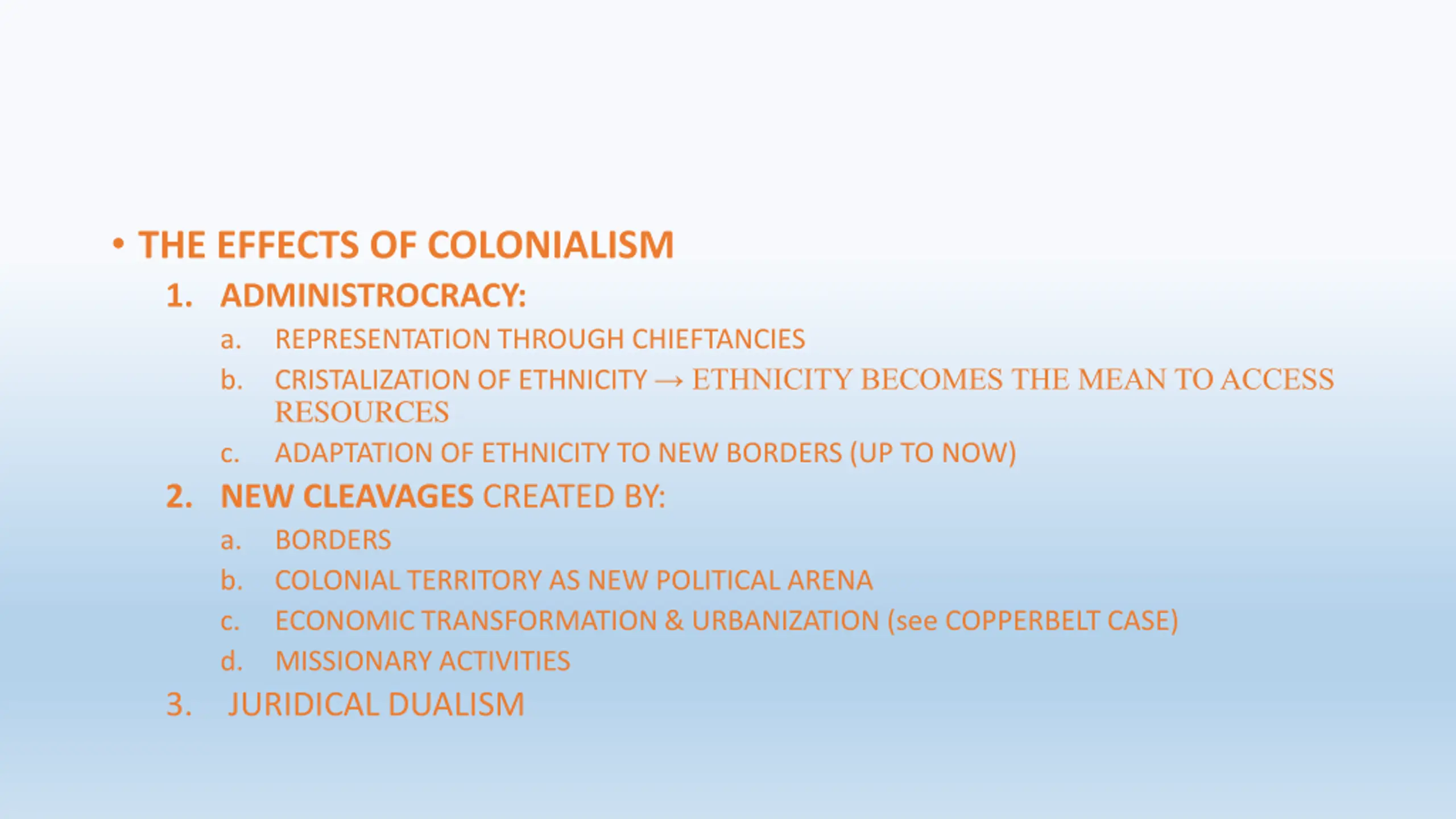 • THE EFFECTS OF COLONIALISM

1. ADMINISTROCRACY:

a. REPRESENTATION THROUGH CHIEFTANCIES

b. CRISTALIZATION OF ETHNICITY → ETHNICITY BECOMES THE MEAN TO ACCESS RESOURCES

c. ADAPTATION OF ETHNICITY TO NEW BORDERS (UP TO NOW)

2. NEW CLEAVAGES CREATED BY:

a. BORDERS

b. COLONIAL TERRITORY AS NEW POLITICAL ARENA

c. ECONOMIC TRANSFORMATION & URBANIZATION (see COPPERBELT CASE)

d. MISSIONARY ACTIVITIES

3. JURIDICAL DUALISM